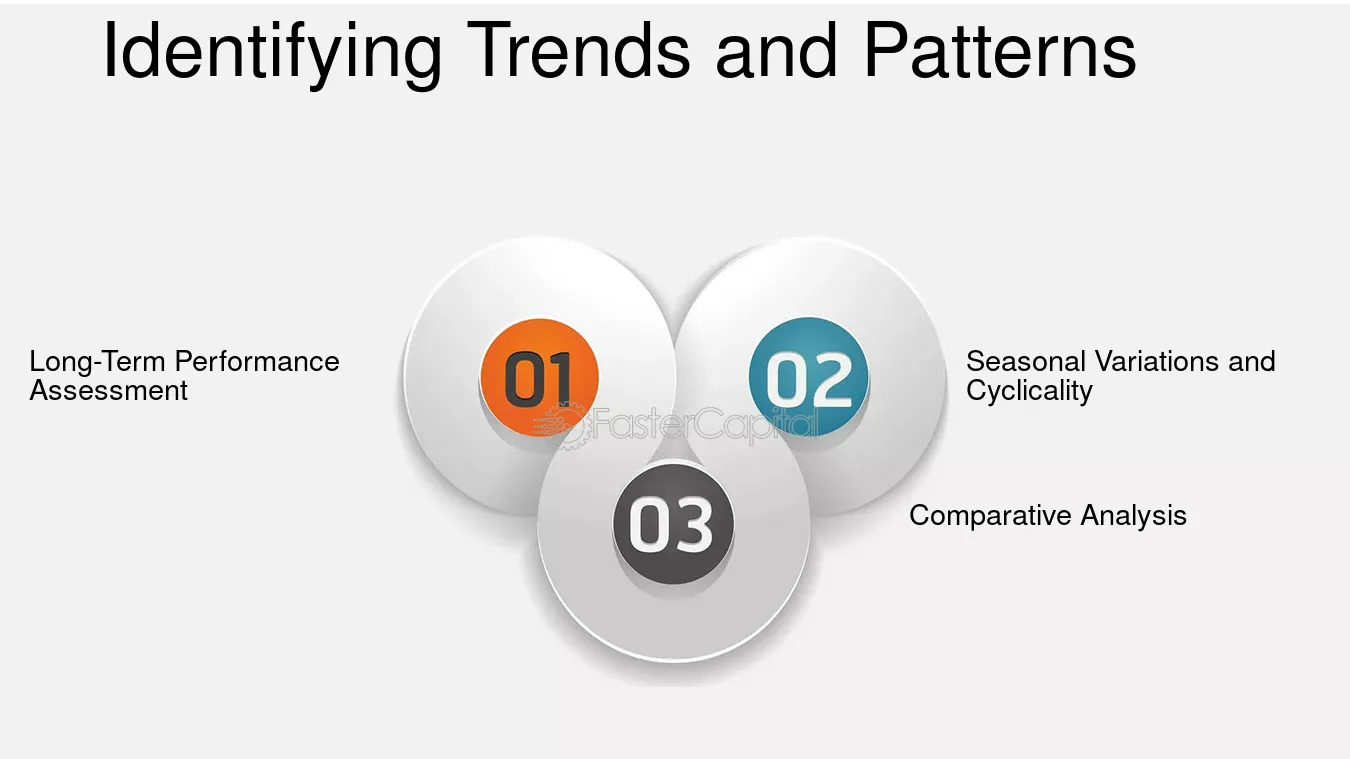 Identifying Trends and Patterns

Long-Term Performance Assessment

01

02

Seasonal Variations and Cyclicality

03

Comparative Analysis

FasterCapital